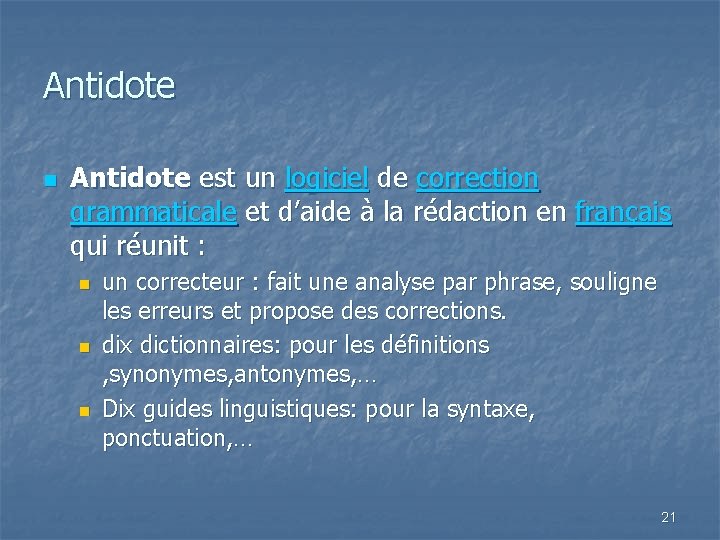 Antidote

Antidote est un logiciel de correction grammaticale et d'aide à la rédaction en français qui réunit :

un correcteur : fait une analyse par phrase, souligne les erreurs et propose des corrections.

dix dictionnaires: pour les définitions ,synonymes,antonymes,…

Dix guides linguistiques: pour la syntaxe, ponctuation,…

21